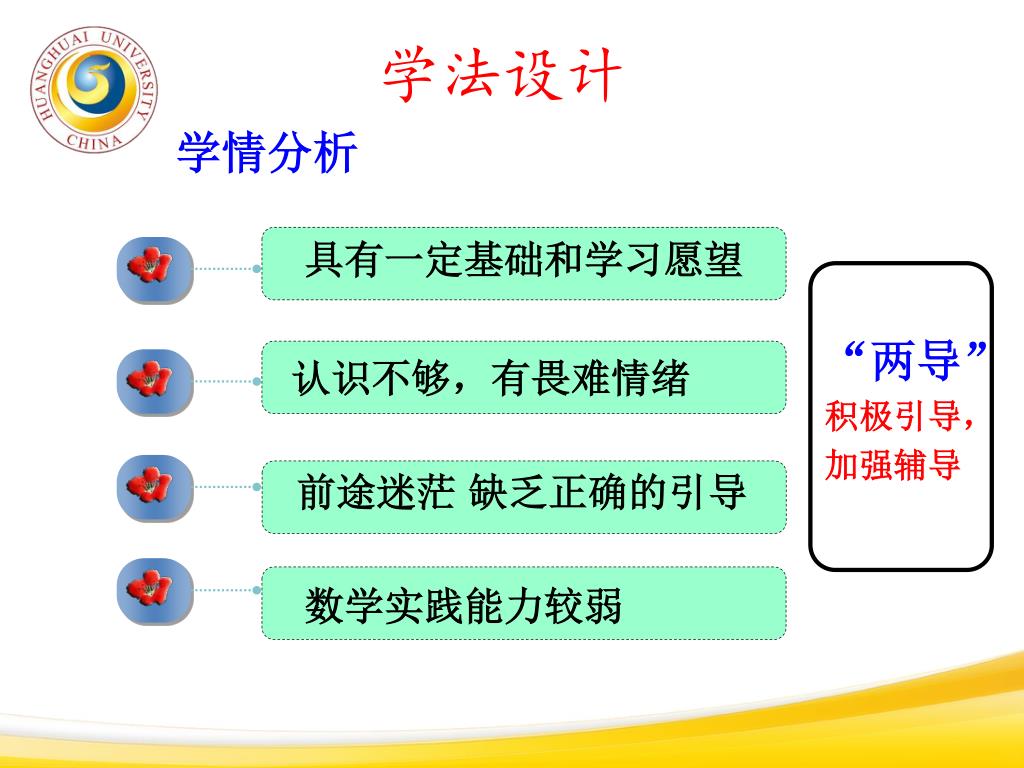 HUANGHUAI UNIVERSITY CHINA

学法设计

学情分析

具有一定基础和学习愿望

认识不够，有畏难情绪

前途迷茫 缺乏正确的引导

数学实践能力较弱

“两导”

积极引导，

加强辅导